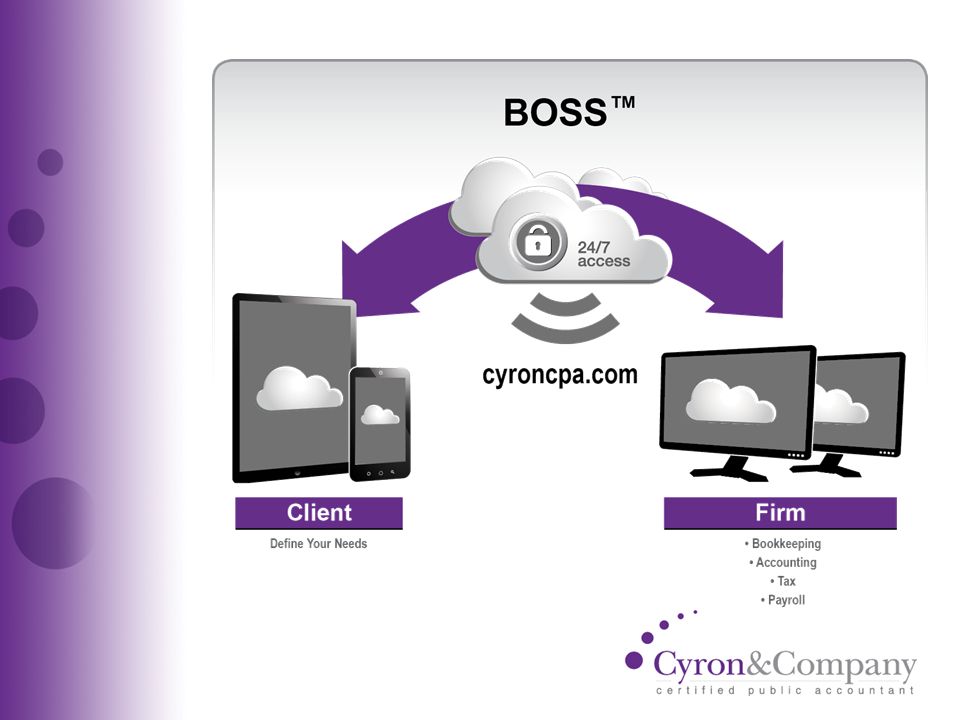 BOSS™

24/7 access

cyroncpa.com

Client

Define Your Needs

Firm

• Bookkeeping
• Accounting
• Tax
• Payroll

Cyron&Company
certified public accountant